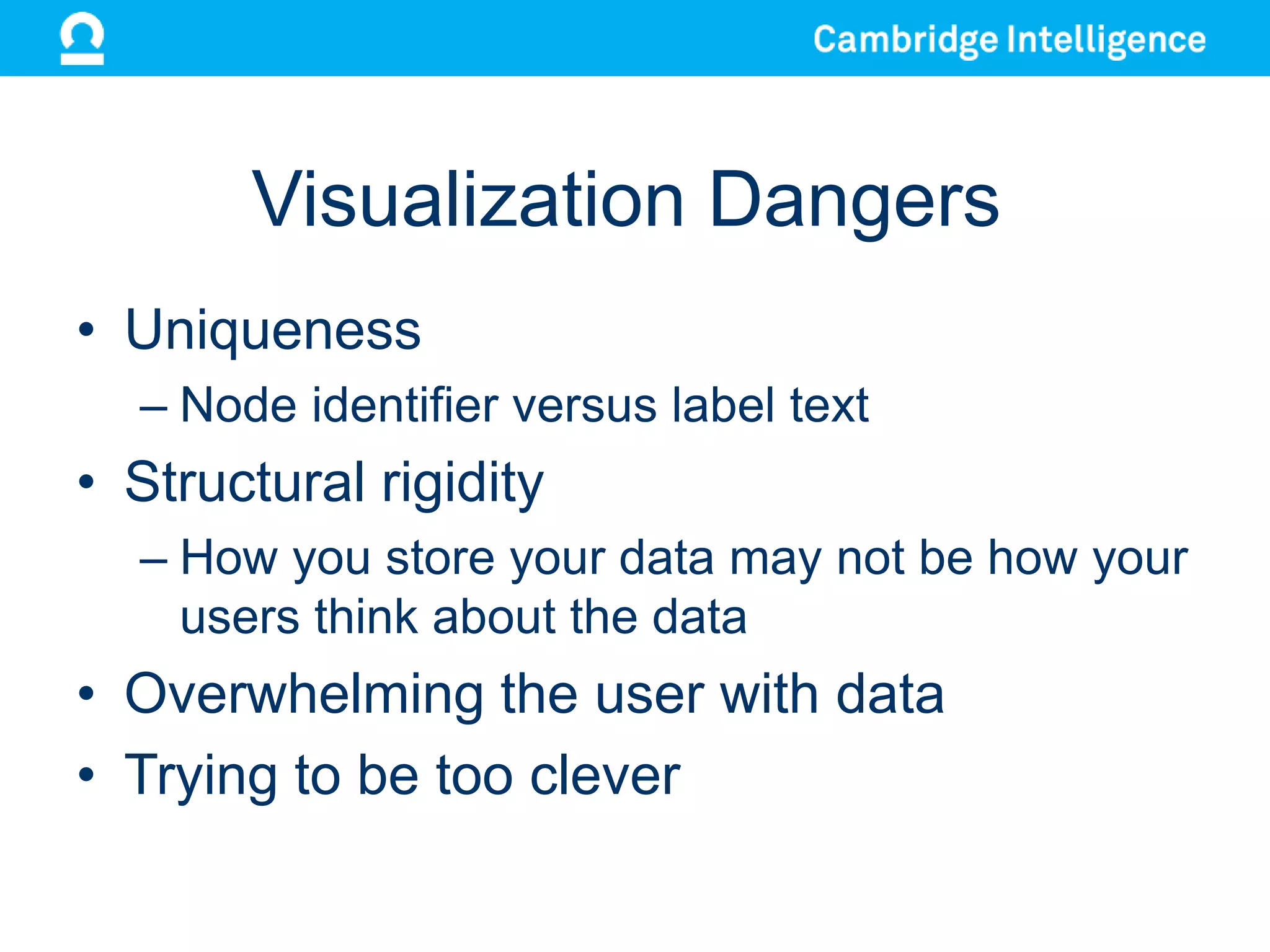 Cambridge Intelligence

Visualization Dangers

• Uniqueness
– Node identifier versus label text
• Structural rigidity
– How you store your data may not be how your users think about the data
• Overwhelming the user with data
• Trying to be too clever